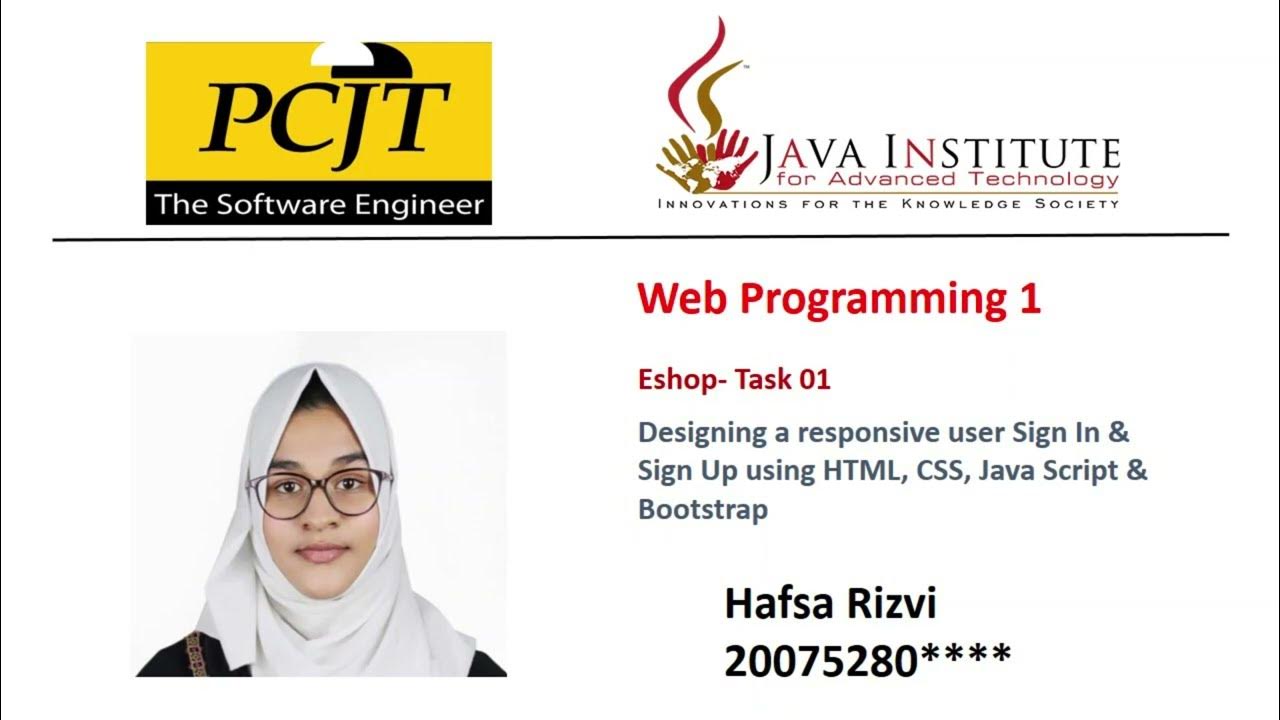 PCJT
The Software Engineer

JAVA INSTITUTE
for Advanced Technology
INNOVATIONS FOR THE KNOWLEDGE SOCIETY

Web Programming 1

Eshop- Task 01

Designing a responsive user Sign In & Sign Up using HTML, CSS, Java Script & Bootstrap

Hafsa Rizvi
20075280****